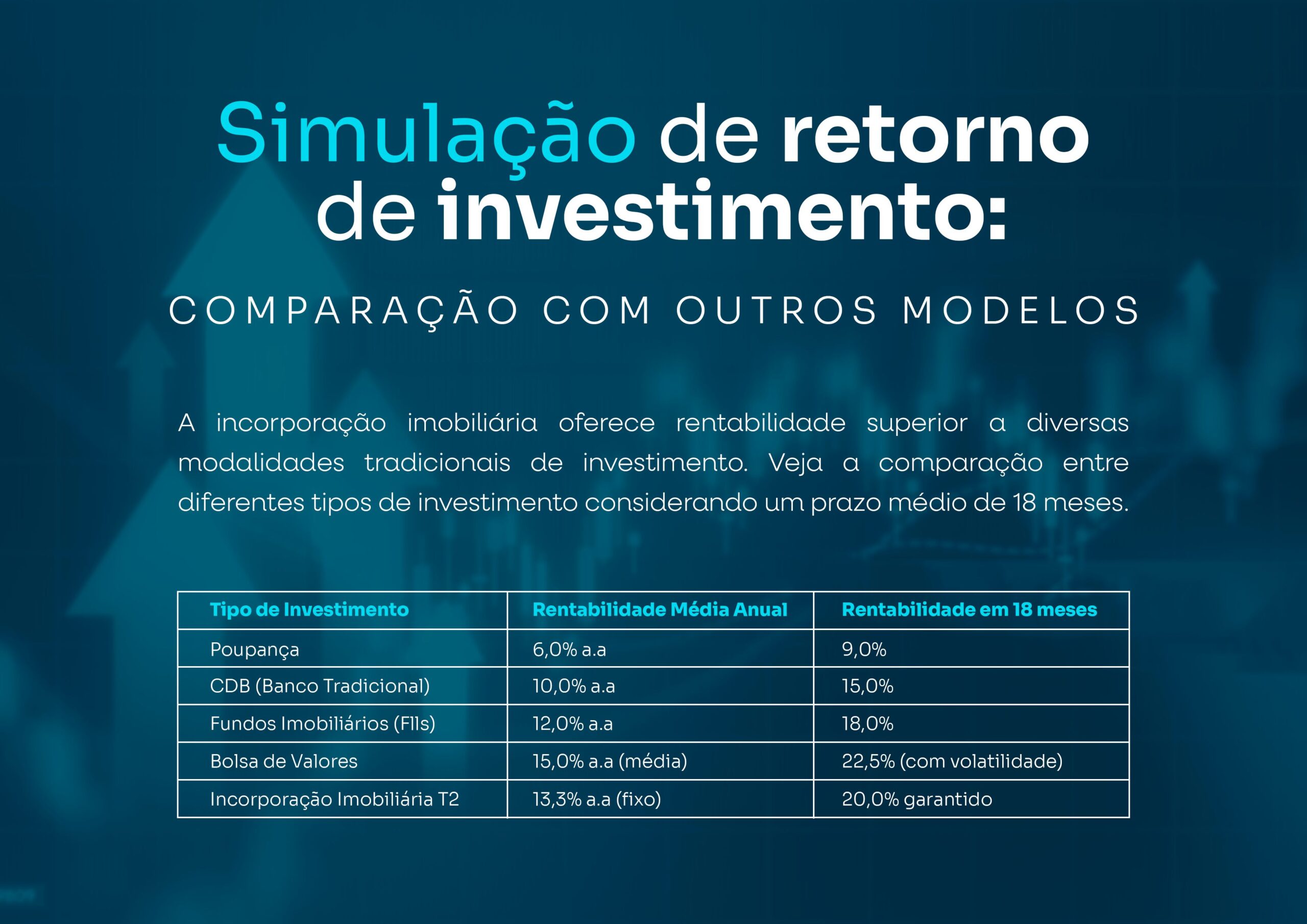 Simulação de retorno de investimento:

COMPARAÇÃO COM OUTROS MODELOS

A incorporação imobiliária oferece rentabilidade superior a diversas modalidades tradicionais de investimento. Veja a comparação entre diferentes tipos de investimento considerando um prazo médio de 18 meses.

| Tipo de Investimento | Rentabilidade Média Anual | Rentabilidade em 18 meses |
|---|---|---|
| Poupança | 6,0% a.a | 9,0% |
| CDB (Banco Tradicional) | 10,0% a.a | 15,0% |
| Fundos Imobiliários (FIIs) | 12,0% a.a | 18,0% |
| Bolsa de Valores | 15,0% a.a (média) | 22,5% (com volatilidade) |
| Incorporação Imobiliária T2 | 13,3% a.a (fixo) | 20,0% garantido |